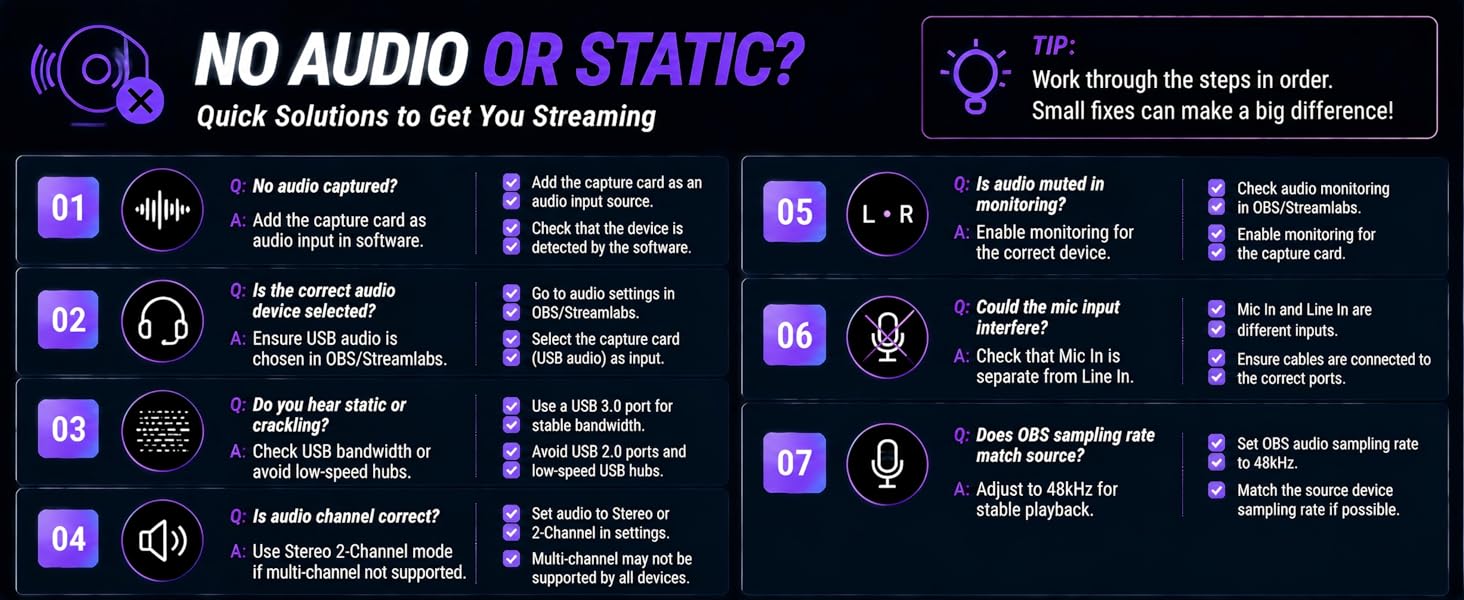 NO AUDIO OR STATIC?
Quick Solutions to Get You Streaming

TIP:
Work through the steps in order.
Small fixes can make a big difference!

01
Q: No audio captured?
A: Add the capture card as audio input in software.
Add the capture card as an audio input source.
Check that the device is detected by the software.

02
Q: Is the correct audio device selected?
A: Ensure USB audio is chosen in OBS/Streamlabs.
Go to audio settings in OBS/Streamlabs.
Select the capture card (USB audio) as input.

03
Q: Do you hear static or crackling?
A: Check USB bandwidth or avoid low-speed hubs.
Use a USB 3.0 port for stable bandwidth.
Avoid USB 2.0 ports and low-speed USB hubs.

04
Q: Is audio channel correct?
A: Use Stereo 2-Channel mode if multi-channel not supported.
Set audio to Stereo or 2-Channel in settings.
Multi-channel may not be supported by all devices.

05
L • R
Q: Is audio muted in monitoring?
A: Enable monitoring for the correct device.
Check audio monitoring in OBS/Streamlabs.
Enable monitoring for the capture card.

06
Q: Could the mic input interfere?
A: Check that Mic In is separate from Line In.
Mic In and Line In are different inputs.
Ensure cables are connected to the correct ports.

07
Q: Does OBS sampling rate match source?
A: Adjust to 48kHz for stable playback.
Set OBS audio sampling rate to 48kHz.
Match the source device sampling rate if possible.